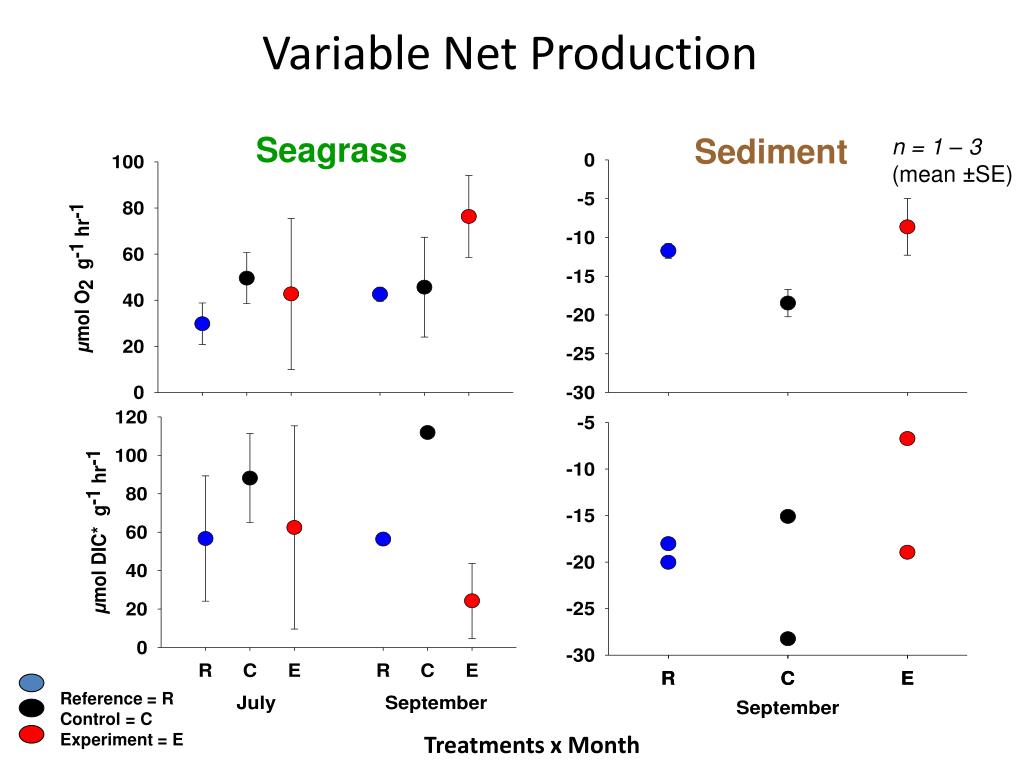 Variable Net Production

Seagrass

Sediment

n = 1 – 3
(mean ±SE)

$\mu$mol $O_2$ $g^{-1}$ $hr^{-1}$

100
80
60
40
20
0

0
-5
-10
-15
-20
-25
-30

$\mu$mol DIC* $g^{-1}$ $hr^{-1}$

120
100
80
60
40
20
0

-5
-10
-15
-20
-25
-30

R C E R C E
July September

R C E
September

Reference = R
Control = C
Experiment = E

Treatments x Month